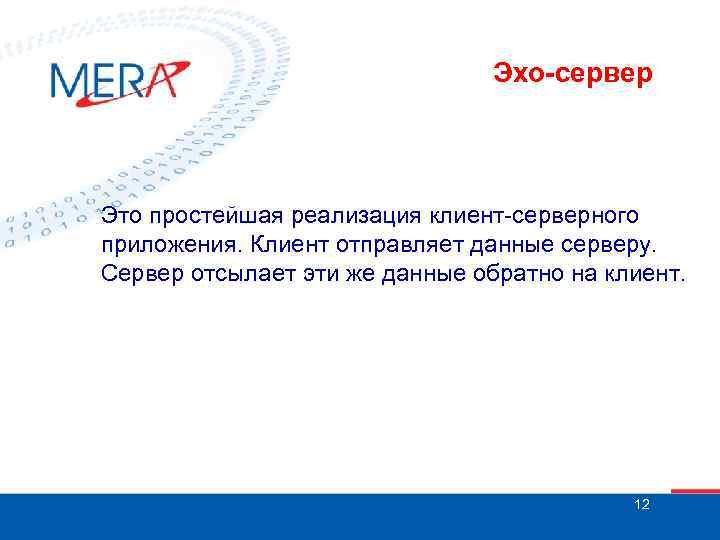 MERA

Эхо-сервер

Это простейшая реализация клиент-серверного приложения. Клиент отправляет данные серверу. Сервер отсылает эти же данные обратно на клиент.

12